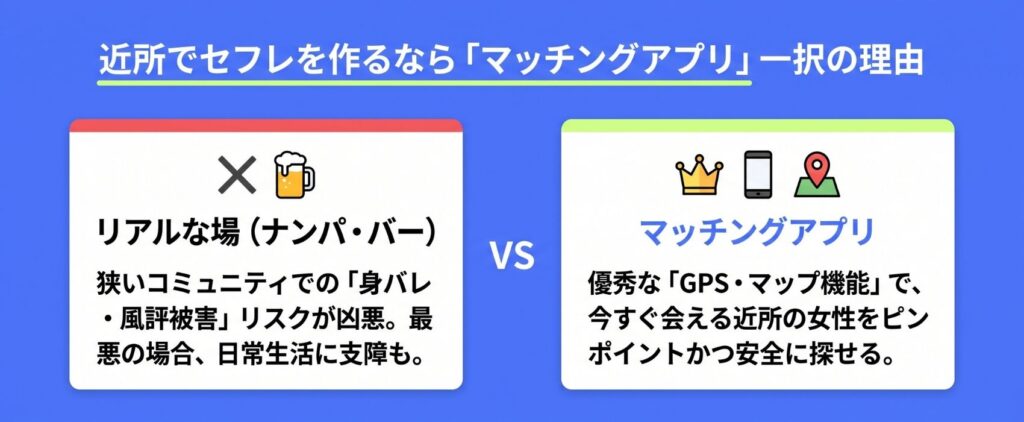 近所でセフレを作るなら「マッチングアプリ」一択の理由

リアルな場（ナンパ・バー）

狭いコミュニティでの「身バレ・風評被害」リスクが凶悪。最悪の場合、日常生活に支障も。

VS

マッチングアプリ

優秀な「GPS・マップ機能」で、今すぐ会える近所の女性をピンポイントかつ安全に探せる。